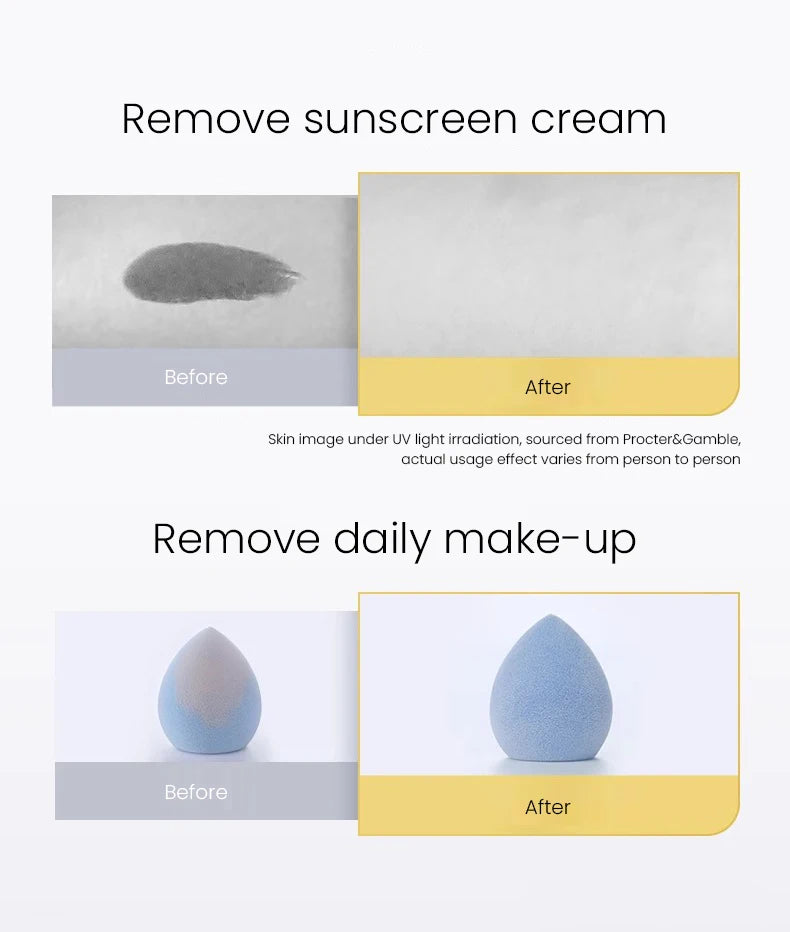 Remove sunscreen cream

Before

After

Skin image under UV light irradiation, sourced from Procter&Gamble, actual usage effect varies from person to person

Remove daily make-up

Before

After